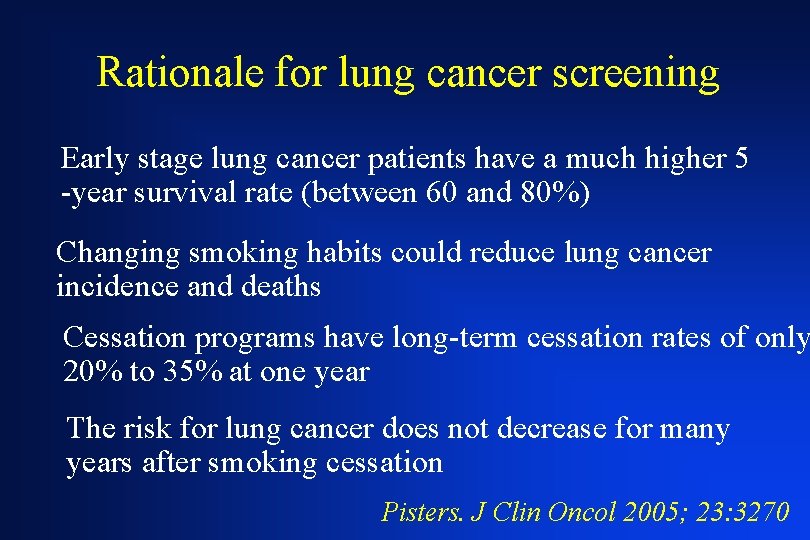 Rationale for lung cancer screening

Early stage lung cancer patients have a much higher 5 -year survival rate (between 60 and 80%)

Changing smoking habits could reduce lung cancer incidence and deaths

Cessation programs have long-term cessation rates of only 20% to 35% at one year

The risk for lung cancer does not decrease for many years after smoking cessation

Pisters. J Clin Oncol 2005; 23:3270